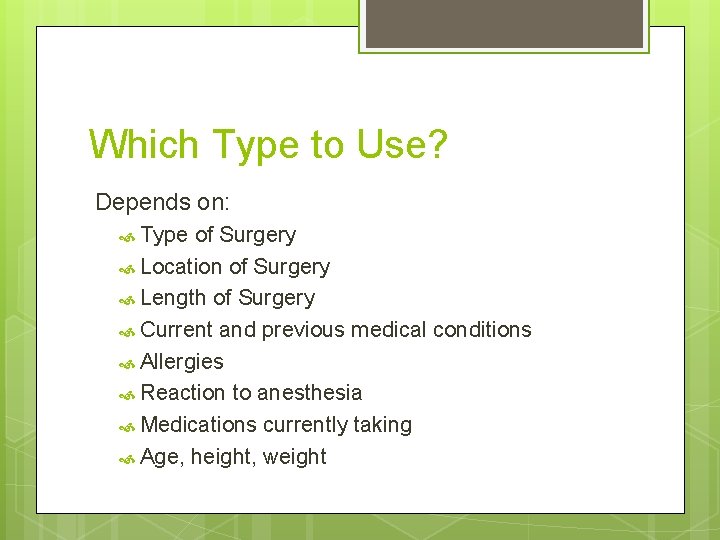 Which Type to Use?

Depends on:

Type of Surgery
Location of Surgery
Length of Surgery
Current and previous medical conditions
Allergies
Reaction to anesthesia
Medications currently taking
Age, height, weight